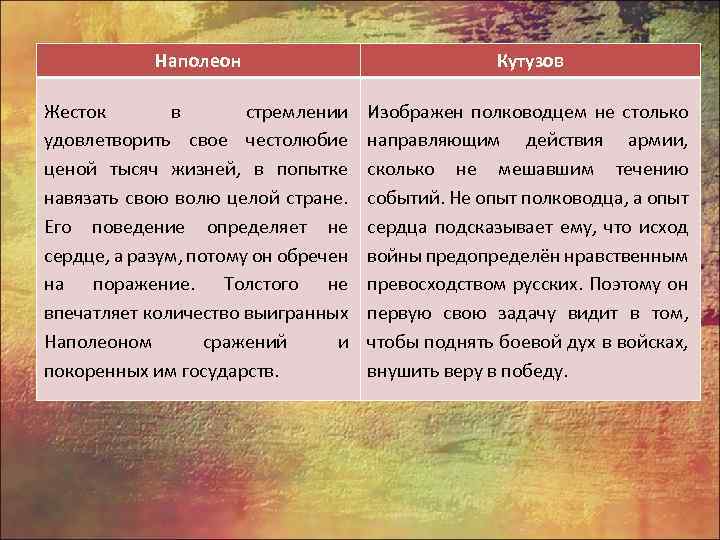 | Наполеон | Кутузов |
|---|---|
| Жесток в стремлении удовлетворить свое честолюбие ценой тысяч жизней, в попытке навязать свою волю целой стране. Его поведение определяет не сердце, а разум, потому он обречен на поражение. Толстого не впечатляет количество выигранных Наполеоном сражений и покоренных им государств. | Изображен полководцем не столько направляющим действия армии, сколько не мешавшим течению событий. Не опыт полководца, а опыт сердца подсказывает ему, что исход войны предопределён нравственным превосходством русских. Поэтому он первую свою задачу видит в том, чтобы поднять боевой дух в войсках, внушить веру в победу. |